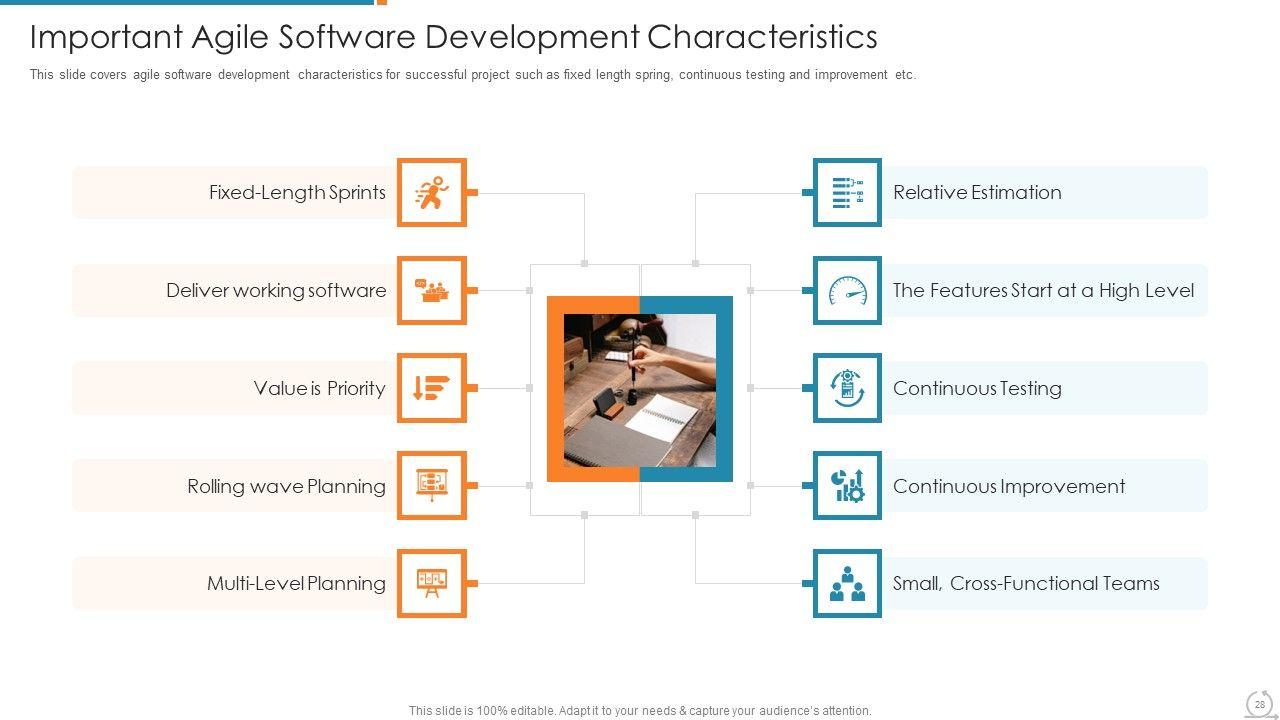 Important Agile Software Development Characteristics

This slide covers agile software development characteristics for successful project such as fixed length spring, continuous testing and improvement etc.

Fixed-Length Sprints

Deliver working software

Value is Priority

Rolling wave Planning

Multi-Level Planning

Relative Estimation

The Features Start at a High Level

Continuous Testing

Continuous Improvement

Small, Cross-Functional Teams

This slide is 100% editable. Adapt it to your needs & capture your audience's attention.

28